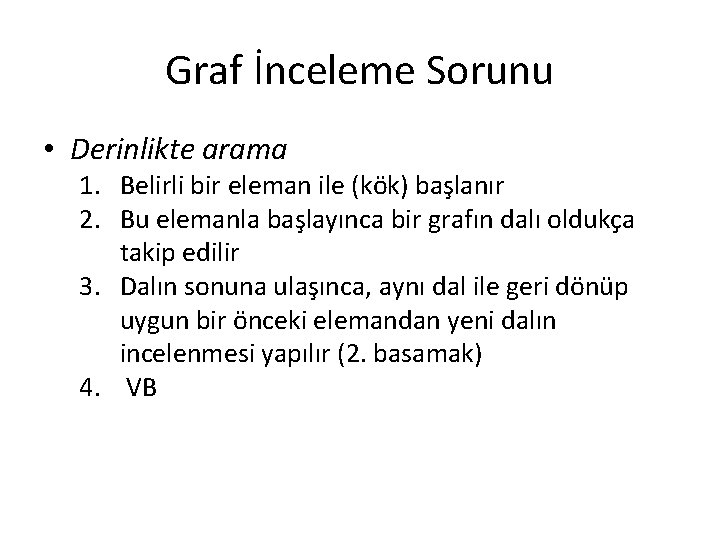 Graf İnceleme Sorunu

• Derinlikte arama
1. Belirli bir eleman ile (kök) başlanır
2. Bu elemanla başlayınca bir grafın dalı oldukça takip edilir
3. Dalın sonuna ulaşınca, aynı dal ile geri dönüp uygun bir önceki elemandan yeni dalın incelenmesi yapılır (2. basamak)
4. VB